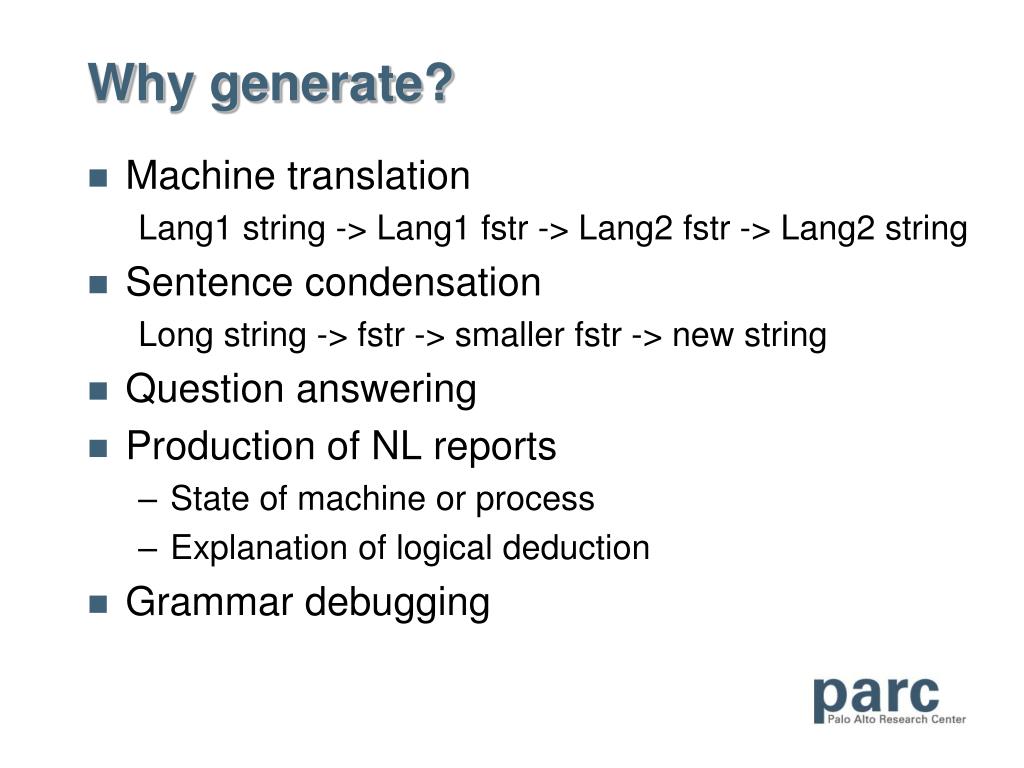 Why generate?

- Machine translation

Lang1 string -> Lang1 fstr -> Lang2 fstr -> Lang2 string

- Sentence condensation

Long string -> fstr -> smaller fstr -> new string

- Question answering
- Production of NL reports
  – State of machine or process
  – Explanation of logical deduction
- Grammar debugging

parc
Palo Alto Research Center